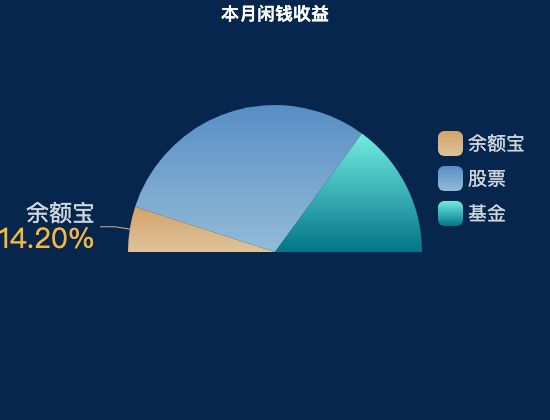 本月闲钱收益

余额宝
14.20%

余额宝
股票
基金